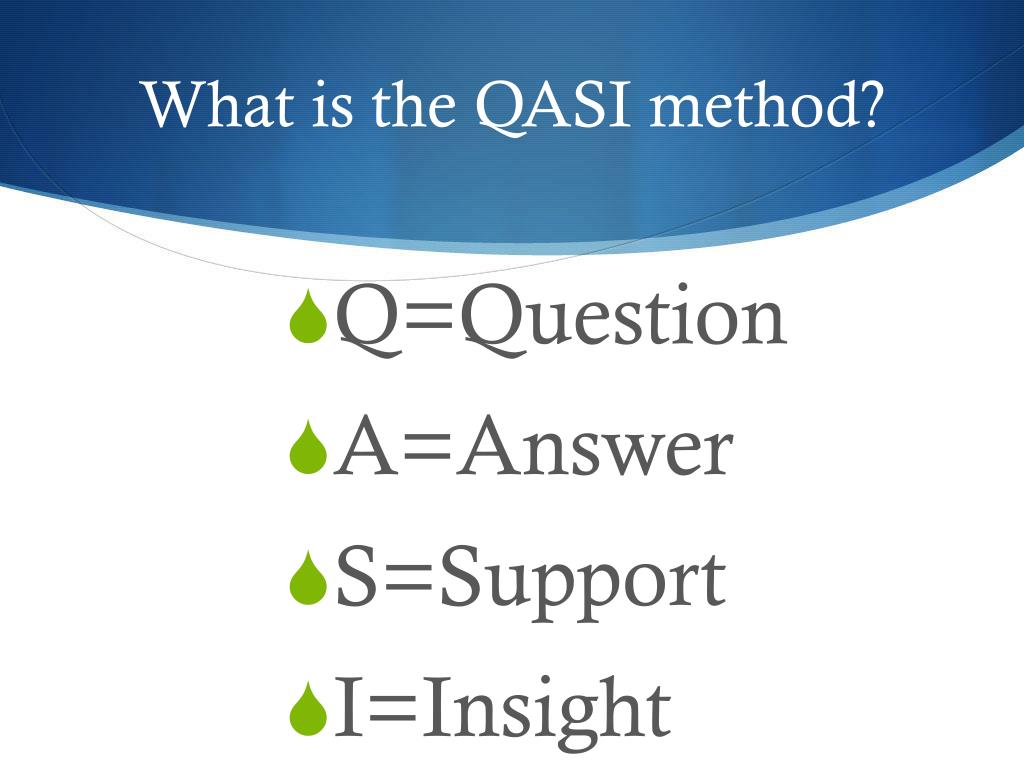 What is the QASI method?

Q=Question
A=Answer
S=Support
I=Insight